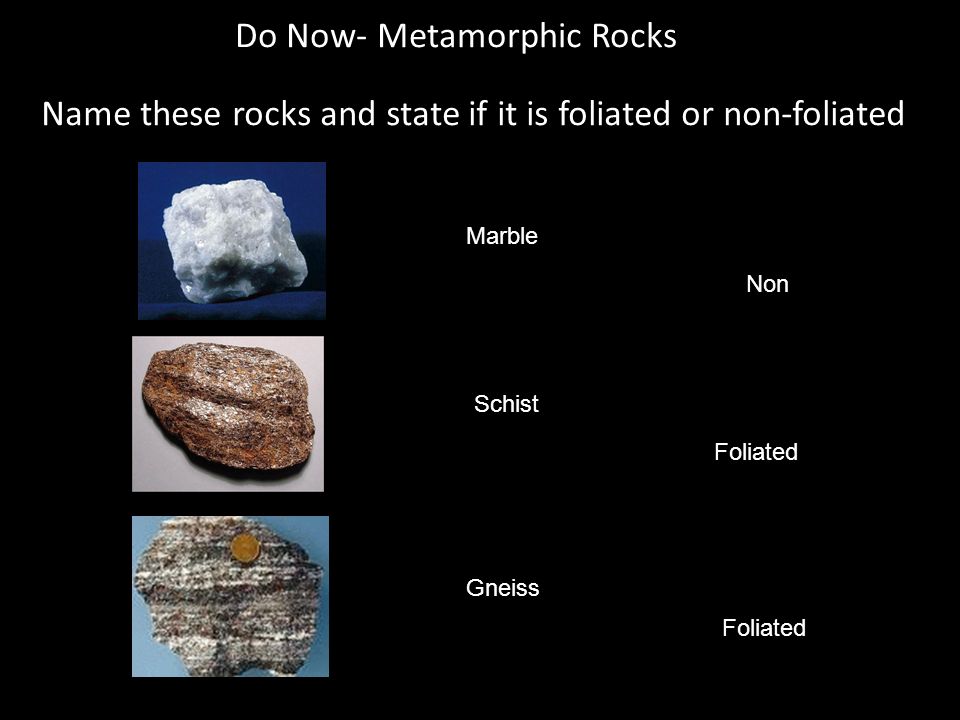 Do Now- Metamorphic Rocks

Name these rocks and state if it is foliated or non-foliated

Marble

Non

Schist

Foliated

Gneiss

Foliated